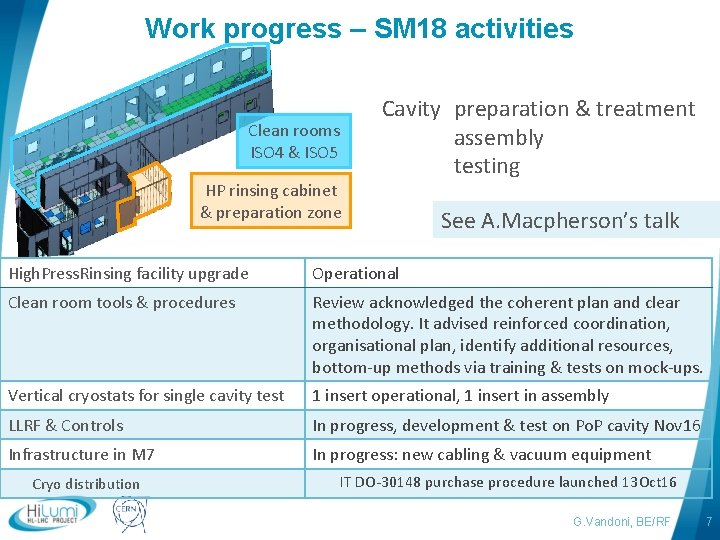 Work progress – SM18 activities

Clean rooms ISO4 & ISO5

HP rinsing cabinet & preparation zone

Cavity preparation & treatment
assembly
testing

See A.Macpherson's talk

| HighPressRinsing facility upgrade | Operational |
|---|---|
| Clean room tools & procedures | Review acknowledged the coherent plan and clear methodology. It advised reinforced coordination, organisational plan, identify additional resources, bottom-up methods via training & tests on mock-ups. |
| Vertical cryostats for single cavity test | 1 insert operational, 1 insert in assembly |
| LLRF & Controls | In progress, development & test on PoP cavity Nov16 |
| Infrastructure in M7 | In progress: new cabling & vacuum equipment |
| Cryo distribution | IT DO-30148 purchase procedure launched 13Oct16 |

HiLumi HL-LHC PROJECT

CERN

G.Vandoni, BE/RF

7